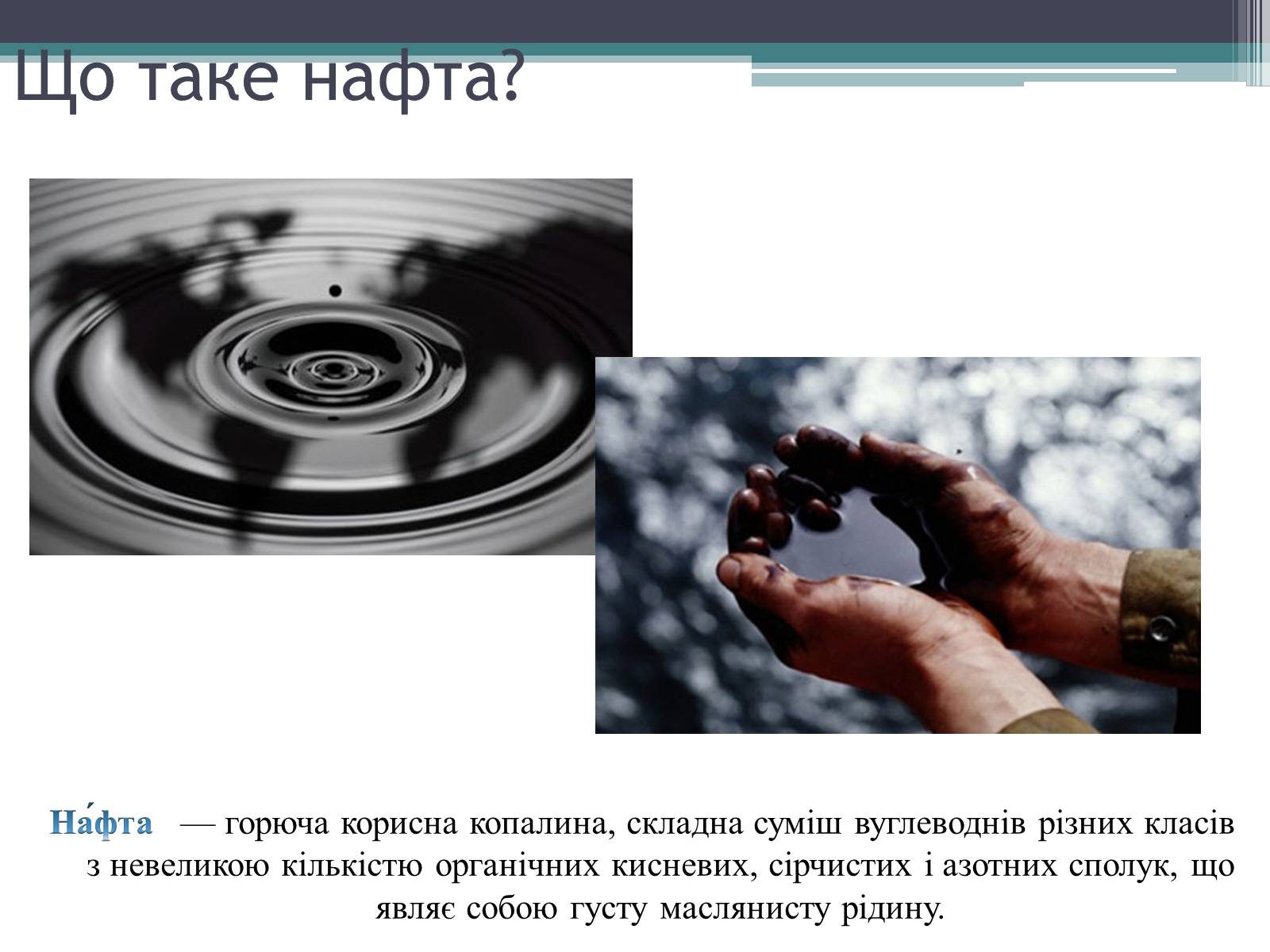 Що таке нафта?

На́фта — горюча корисна копалина, складна суміш вуглеводнів різних класів з невеликою кількістю органічних кисневих, сірчистих і азотних сполук, що являє собою густу маслянисту рідину.